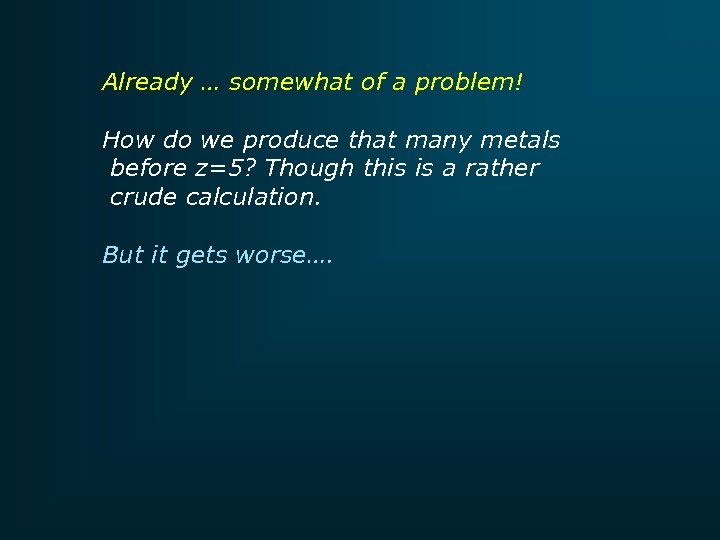 Already … somewhat of a problem!

How do we produce that many metals before z=5? Though this is a rather crude calculation.

But it gets worse….